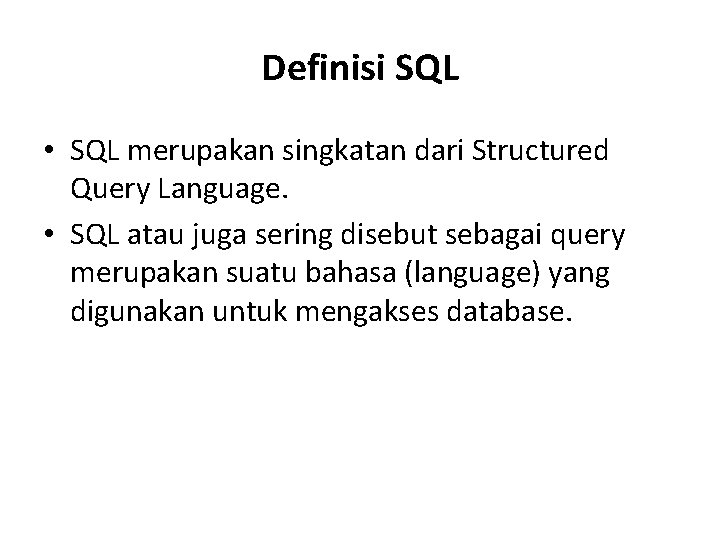 Definisi SQL

• SQL merupakan singkatan dari Structured Query Language.

• SQL atau juga sering disebut sebagai query merupakan suatu bahasa (language) yang digunakan untuk mengakses database.